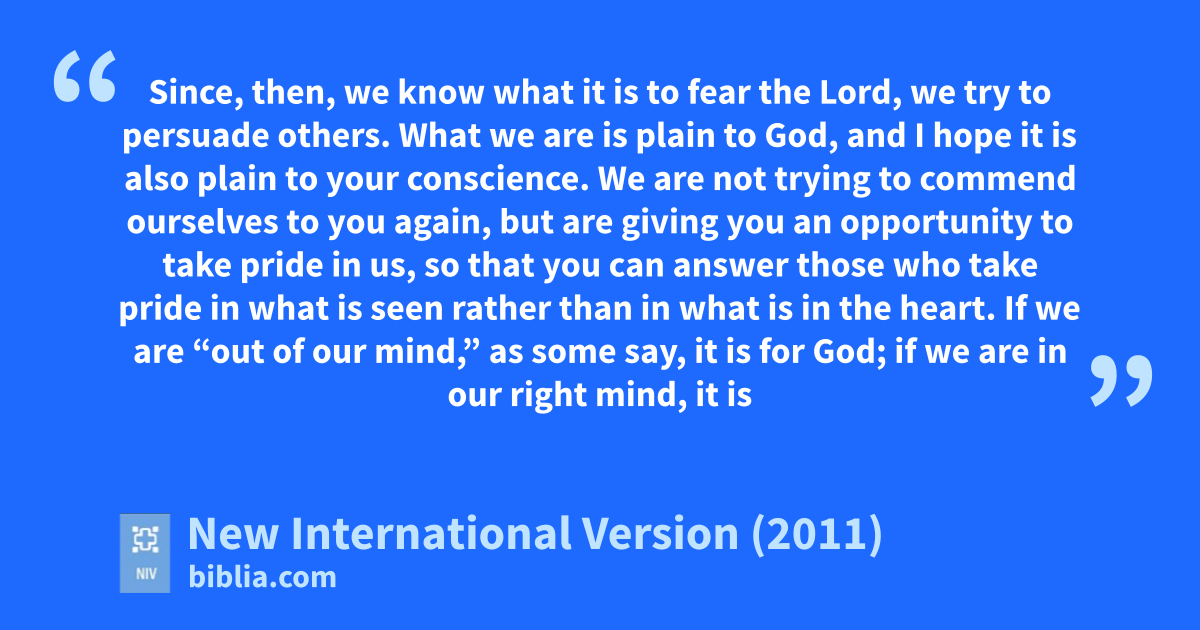 “ Since, then, we know what it is to fear the Lord, we try to persuade others. What we are is plain to God, and I hope it is also plain to your conscience. We are not trying to commend ourselves to you again, but are giving you an opportunity to take pride in us, so that you can answer those who take pride in what is seen rather than in what is in the heart. If we are “out of our mind,” as some say, it is for God; if we are in our right mind, it is ”

NIV

New International Version (2011)
biblia.com